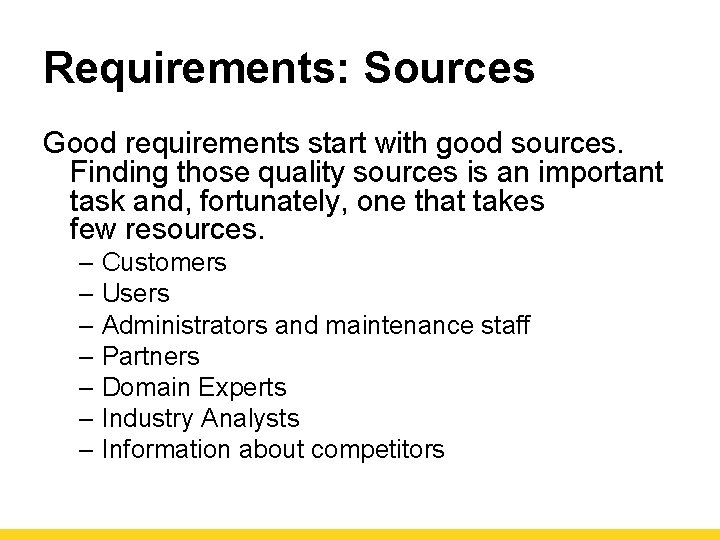 Requirements: Sources

Good requirements start with good sources. Finding those quality sources is an important task and, fortunately, one that takes few resources.

– Customers
– Users
– Administrators and maintenance staff
– Partners
– Domain Experts
– Industry Analysts
– Information about competitors